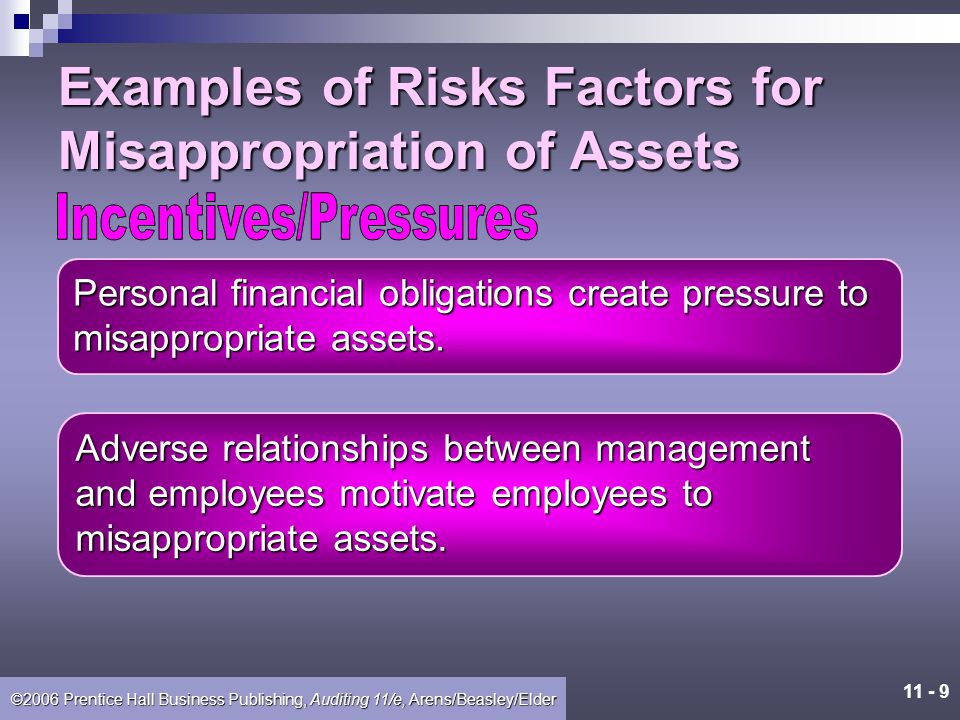 Examples of Risks Factors for Misappropriation of Assets

Incentives/Pressures

Personal financial obligations create pressure to misappropriate assets.

Adverse relationships between management and employees motivate employees to misappropriate assets.

©2006 Prentice Hall Business Publishing, Auditing 11/e, Arens/Beasley/Elder

11 - 9